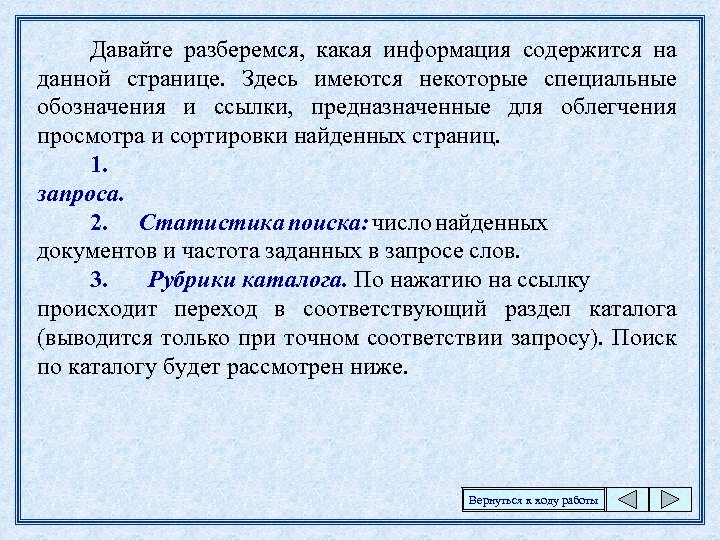 Давайте разберемся, какая информация содержится на данной странице. Здесь имеются некоторые специальные обозначения и ссылки, предназначенные для облегчения просмотра и сортировки найденных страниц.

1.
запроса.

2. Статистика поиска: число найденных документов и частота заданных в запросе слов.

3. Рубрики каталога. По нажатию на ссылку происходит переход в соответствующий раздел каталога (выводится только при точном соответствии запросу). Поиск по каталогу будет рассмотрен ниже.

Вернуться к ходу работы